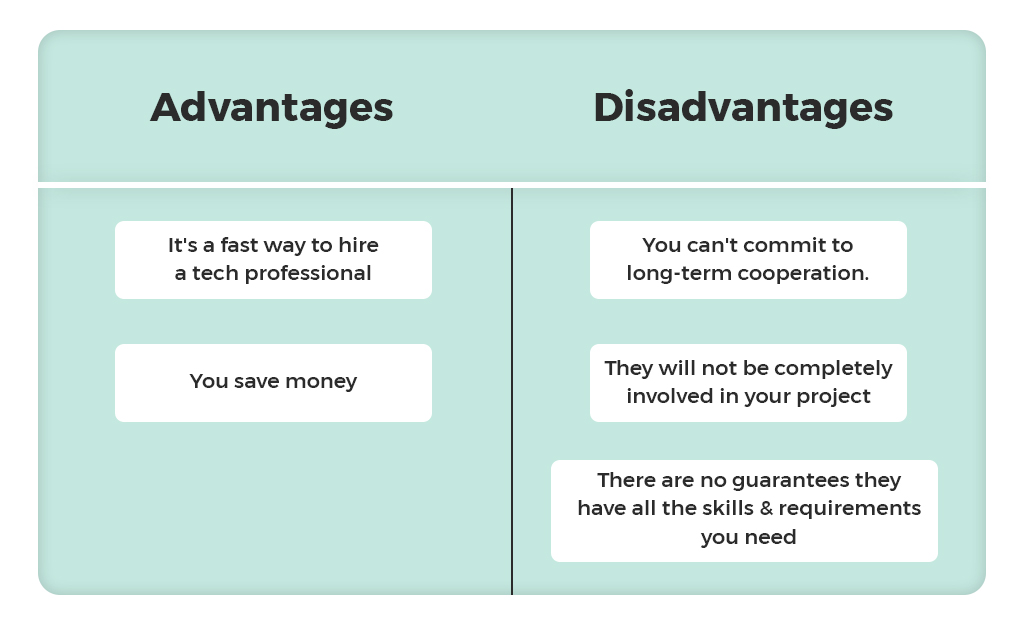 | Advantages | Disadvantages |
|---|---|
| It's a fast way to hire a tech professional | You can't commit to long-term cooperation. |
| You save money | They will not be completely involved in your project |
| | There are no guarantees they have all the skills & requirements you need |